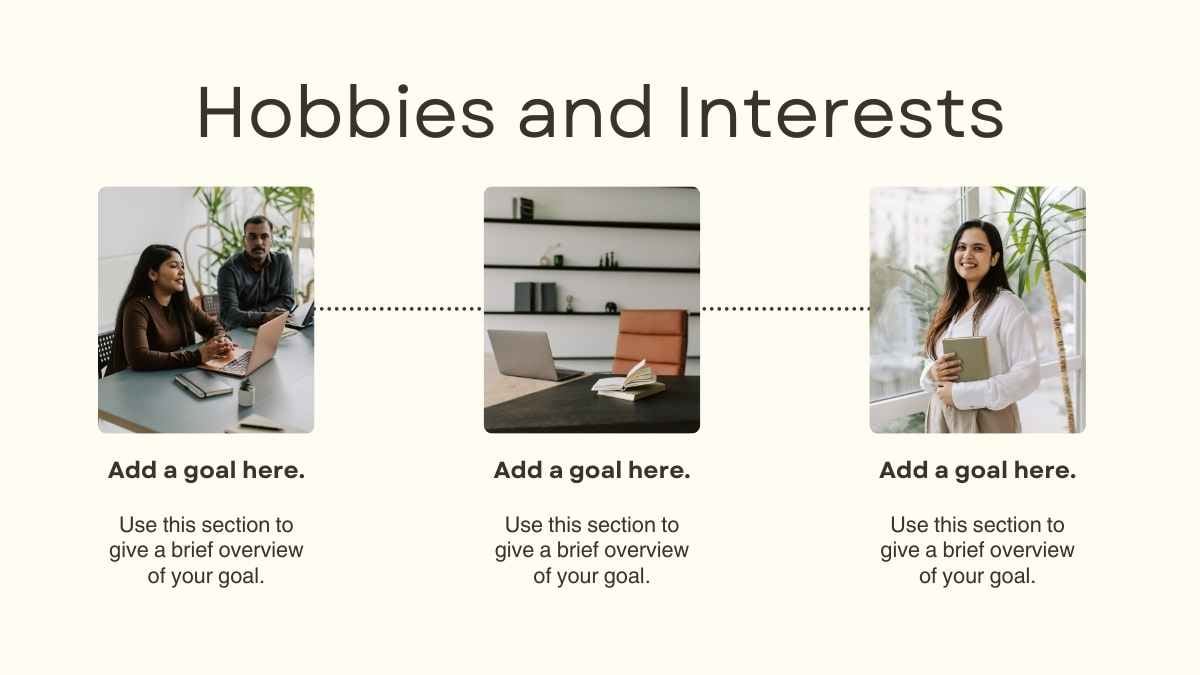 Hobbies and Interests

Add a goal here.

Use this section to give a brief overview of your goal.

Add a goal here.

Use this section to give a brief overview of your goal.

Add a goal here.

Use this section to give a brief overview of your goal.